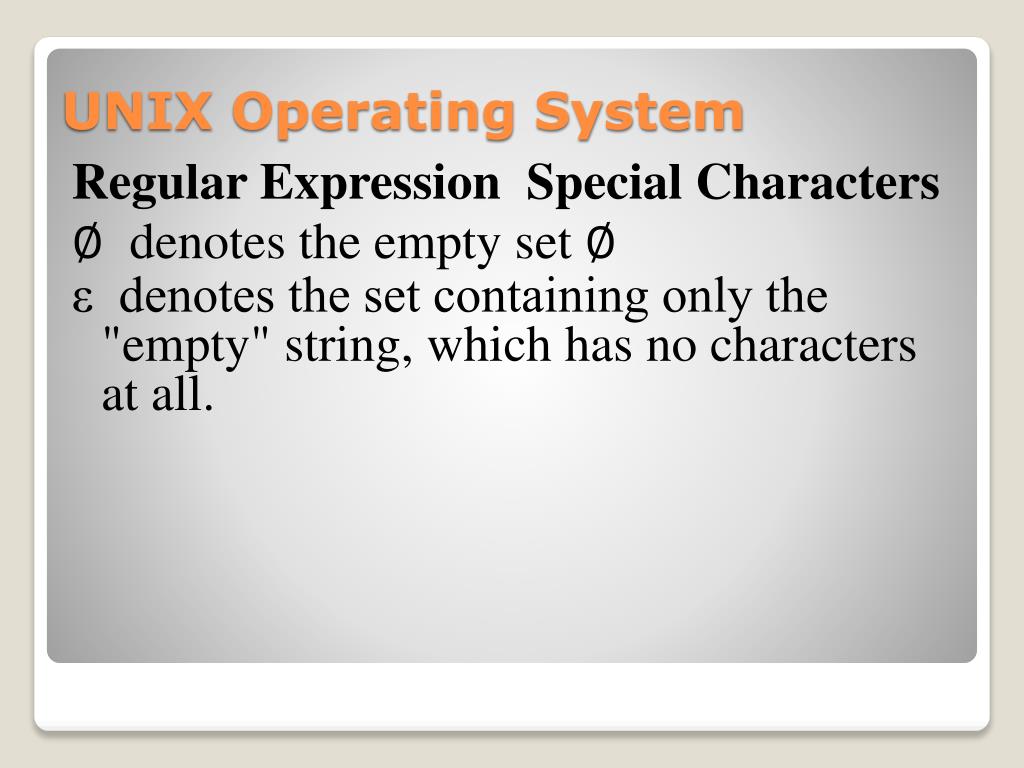 UNIX Operating System

Regular Expression Special Characters

∅ denotes the empty set ∅

ε denotes the set containing only the "empty" string, which has no characters at all.